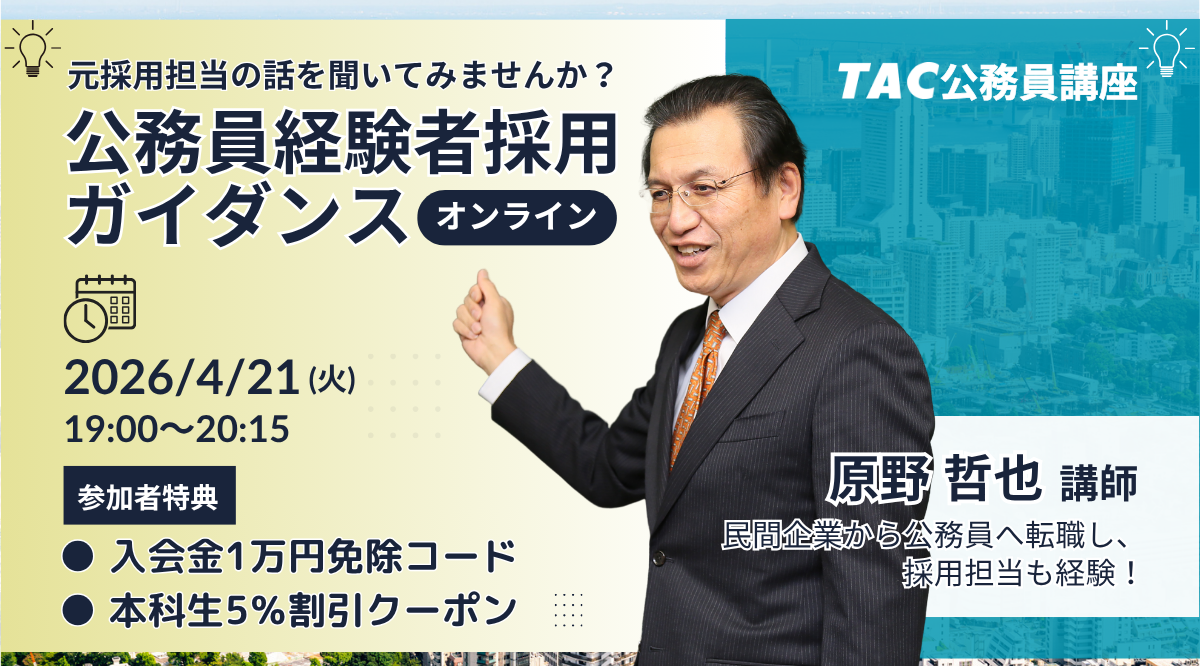 元採用担当の話を聞いてみませんか？

公務員経験者採用ガイダンス

オンライン

TAC公務員講座

2026/4/21(火)
19:00〜20:15

参加者特典

● 入会金1万円免除コード
● 本科生5%割引クーポン

原野 哲也 講師

民間企業から公務員へ転職し、採用担当も経験！